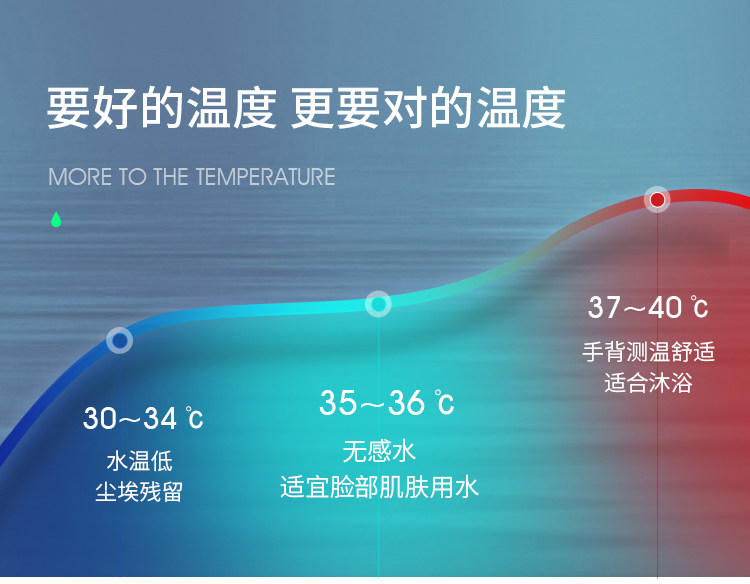 要好的温度 更要对的温度

MORE TO THE TEMPERATURE

30~34 ℃
水温低
尘埃残留

35~36 ℃
无感水
适宜脸部肌肤用水

37~40 ℃
手背测温舒适
适合沐浴